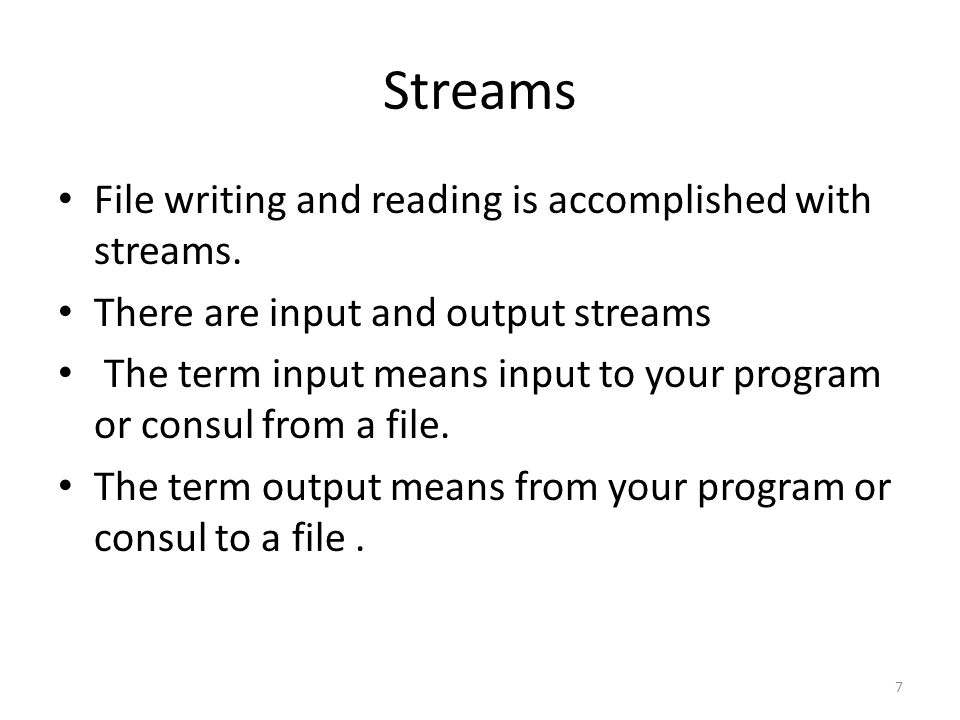 Streams

• File writing and reading is accomplished with streams.

• There are input and output streams

• The term input means input to your program or consul from a file.

• The term output means from your program or consul to a file .

7